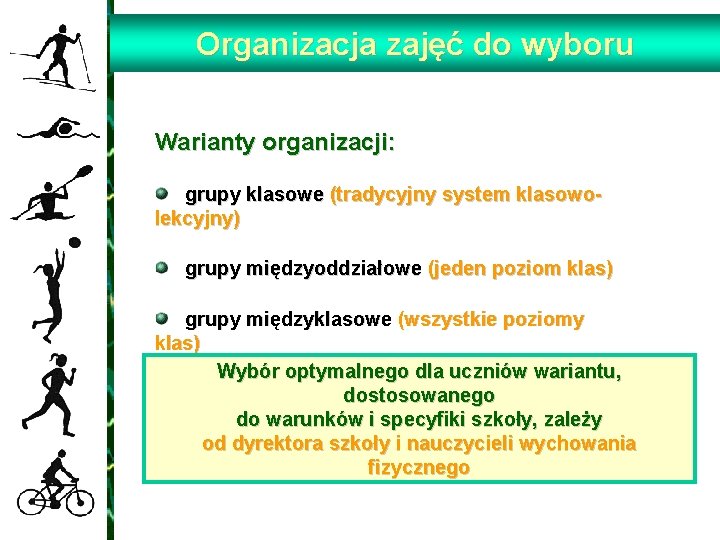 Organizacja zajęć do wyboru

Warianty organizacji:

grupy klasowe (tradycyjny system klasowo-lekcyjny)

grupy międzyoddziałowe (jeden poziom klas)

grupy międzyklasowe (wszystkie poziomy klas)

Wybór optymalnego dla uczniów wariantu, dostosowanego do warunków i specyfiki szkoły, zależy od dyrektora szkoły i nauczycieli wychowania fizycznego